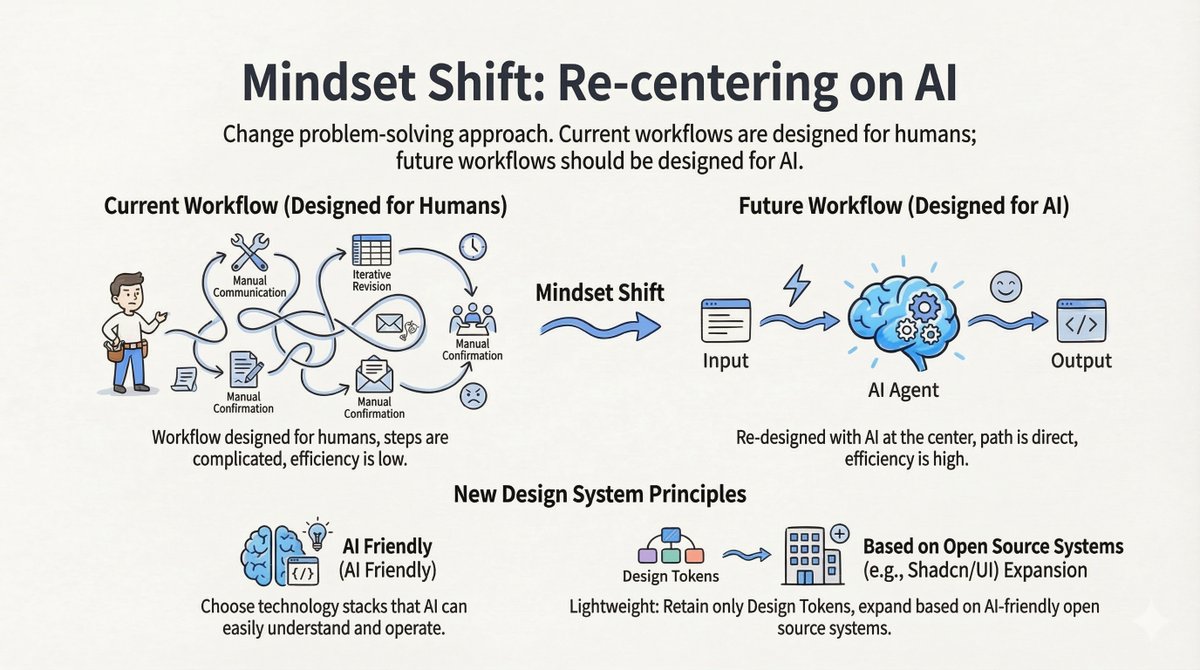 Mindset Shift: Re-centering on AI

Change problem-solving approach. Current workflows are designed for humans; future workflows should be designed for AI.

Current Workflow (Designed for Humans)

Manual Communication

Iterative Revision

Manual Confirmation

Manual Confirmation

Manual Confirmation

Workflow designed for humans, steps are complicated, efficiency is low.

Mindset Shift

Future Workflow (Designed for AI)

Input

AI Agent

Output

Re-designed with AI at the center, path is direct, efficiency is high.

New Design System Principles

AI Friendly
(AI Friendly)

Choose technology stacks that AI can easily understand and operate.

Design Tokens

Based on Open Source Systems
(e.g., Shadcn/UI) Expansion

Lightweight: Retain only Design Tokens, expand based on AI-friendly open source systems.